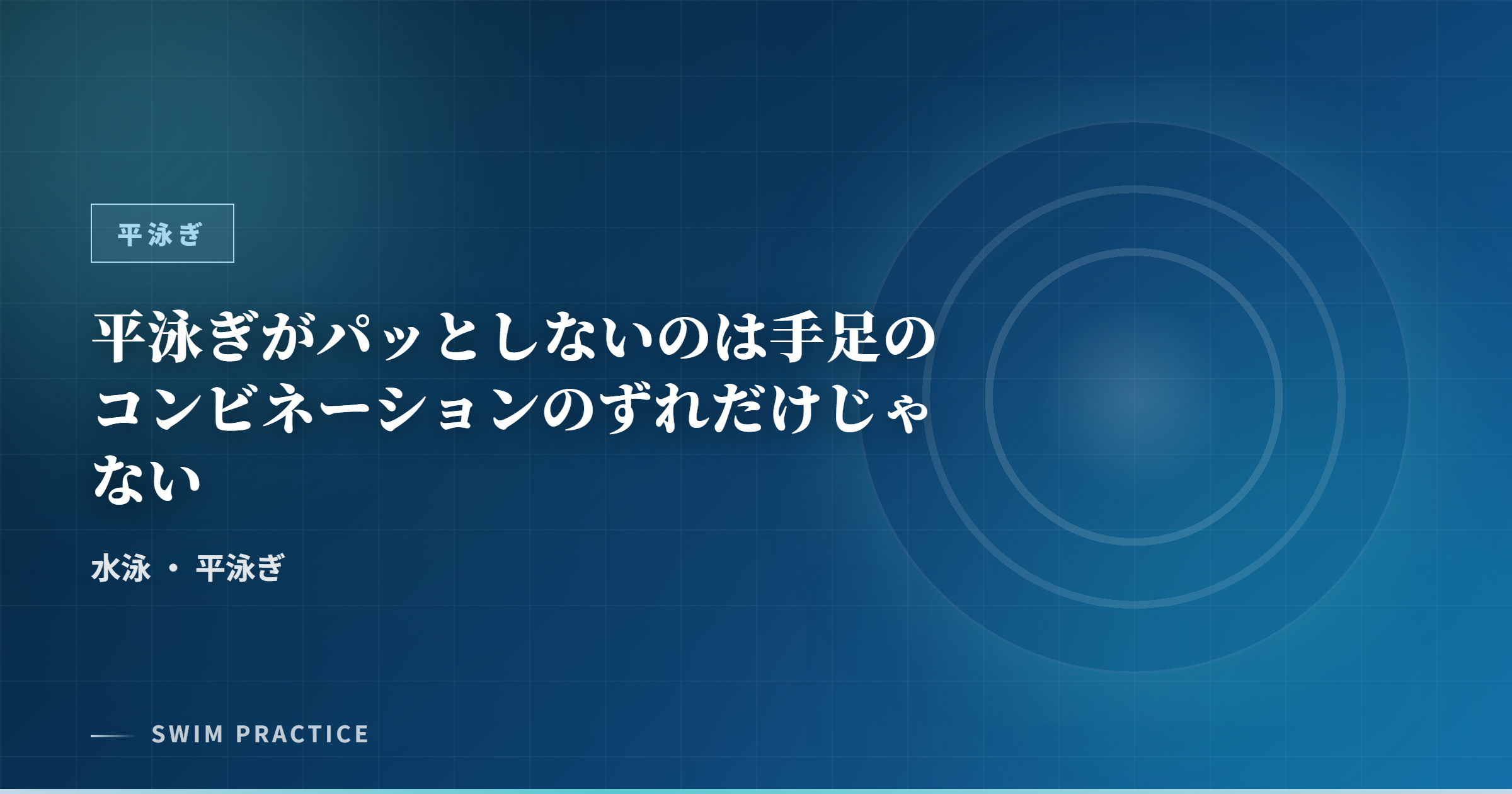 平泳ぎ

平泳ぎがパッとしないのは手足のコンビネーションのずれだけじゃない

水泳 ・ 平泳ぎ

SWIM PRACTICE